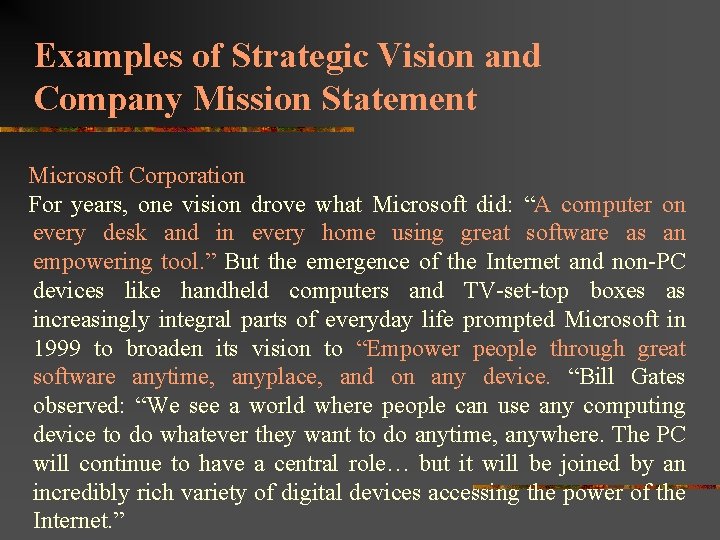 Examples of Strategic Vision and Company Mission Statement

Microsoft Corporation

For years, one vision drove what Microsoft did: “A computer on every desk and in every home using great software as an empowering tool.” But the emergence of the Internet and non-PC devices like handheld computers and TV-set-top boxes as increasingly integral parts of everyday life prompted Microsoft in 1999 to broaden its vision to “Empower people through great software anytime, anyplace, and on any device. “Bill Gates observed: “We see a world where people can use any computing device to do whatever they want to do anytime, anywhere. The PC will continue to have a central role… but it will be joined by an incredibly rich variety of digital devices accessing the power of the Internet.”